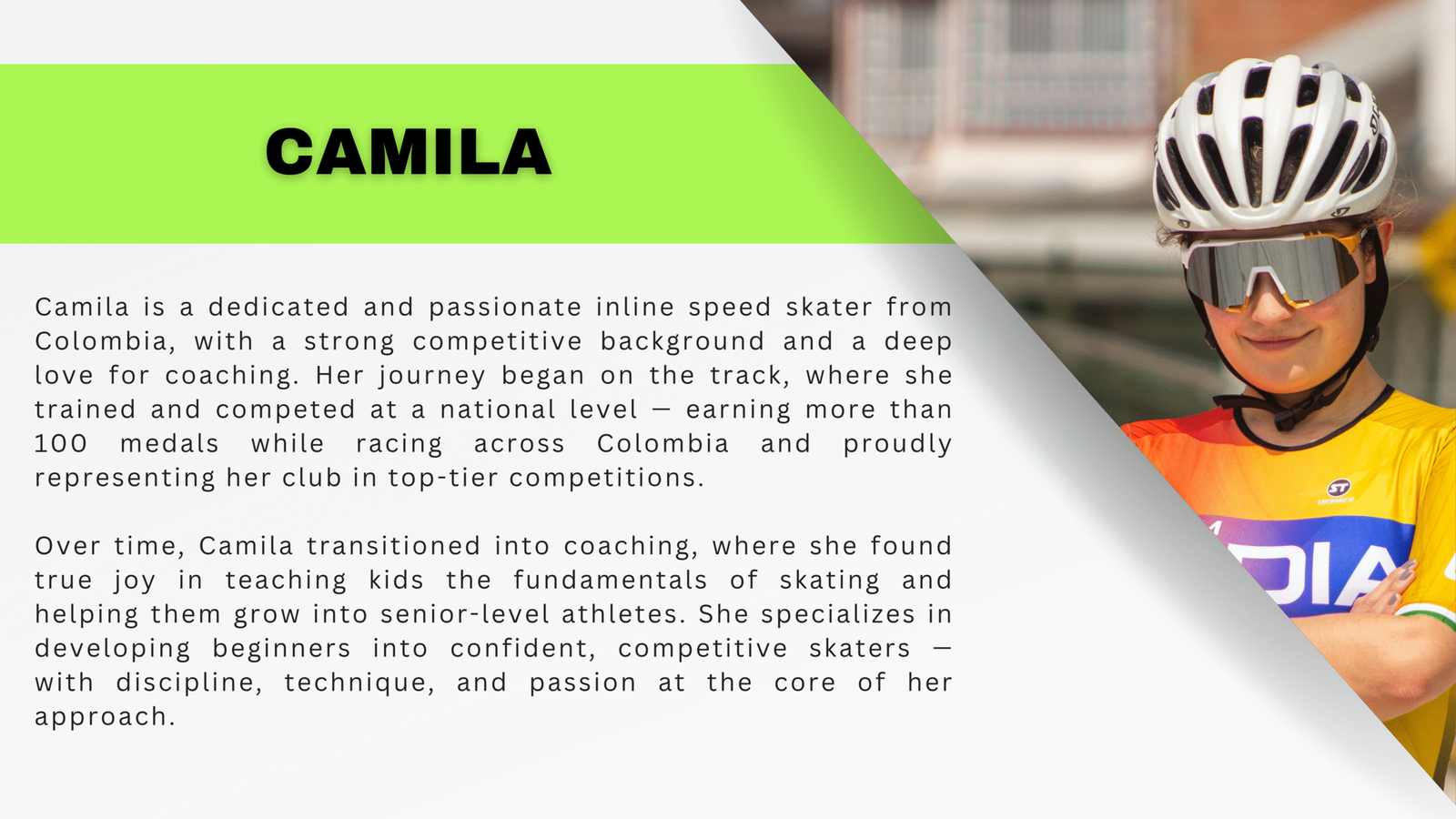 CAMILA

Camila is a dedicated and passionate inline speed skater from Colombia, with a strong competitive background and a deep love for coaching. Her journey began on the track, where she trained and competed at a national level — earning more than 100 medals while racing across Colombia and proudly representing her club in top-tier competitions.

Over time, Camila transitioned into coaching, where she found true joy in teaching kids the fundamentals of skating and helping them grow into senior-level athletes. She specializes in developing beginners into confident, competitive skaters — with discipline, technique, and passion at the core of her approach.

ST

DIA